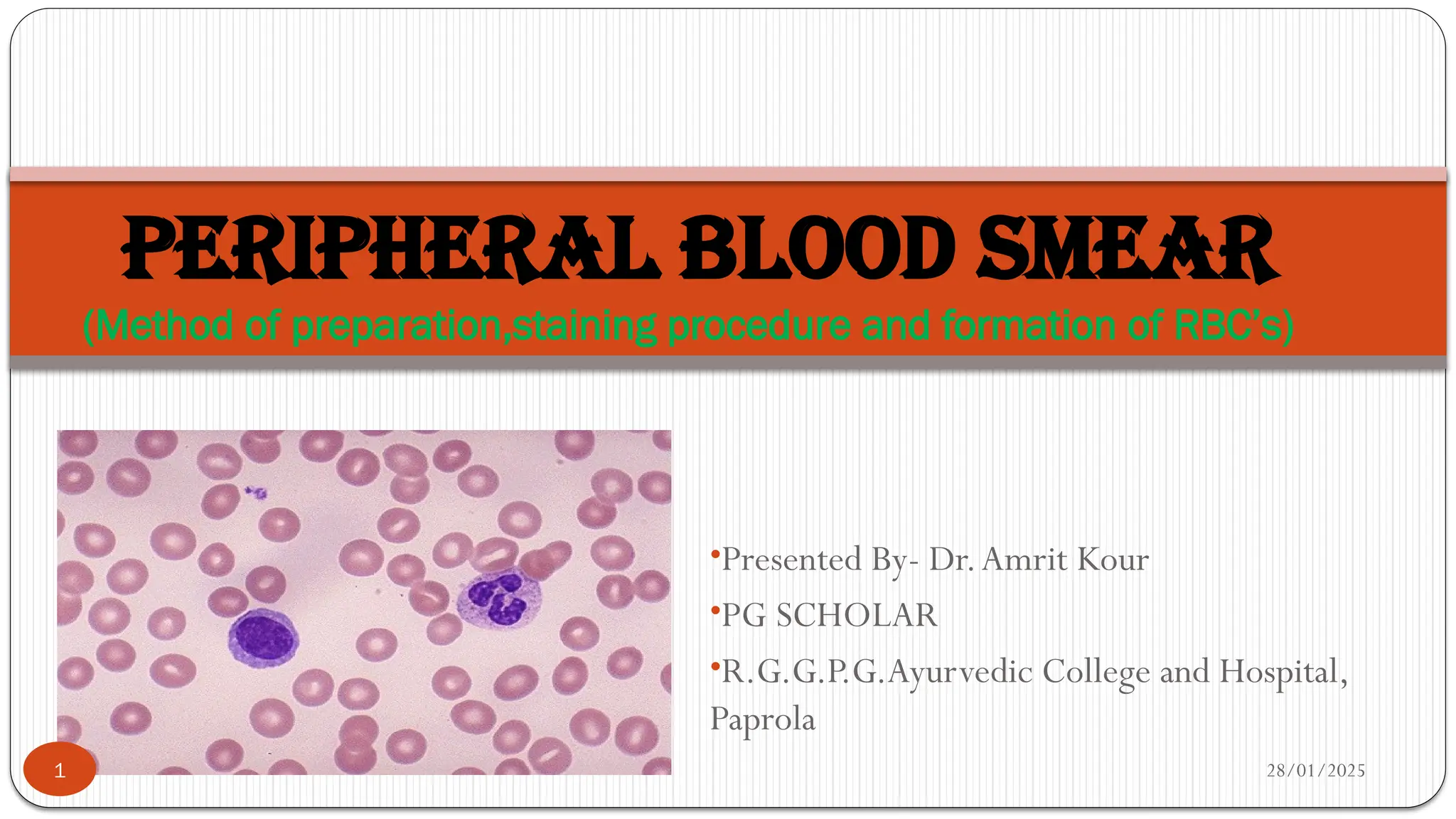 PERIPHERAL BLOOD SMEAR

(Method of preparation,staining procedure and formation of RBC's)

•Presented By- Dr. Amrit Kour

•PG SCHOLAR

•R.G.G.P.G.Ayurvedic College and Hospital, Paprola

1

28/01/2025